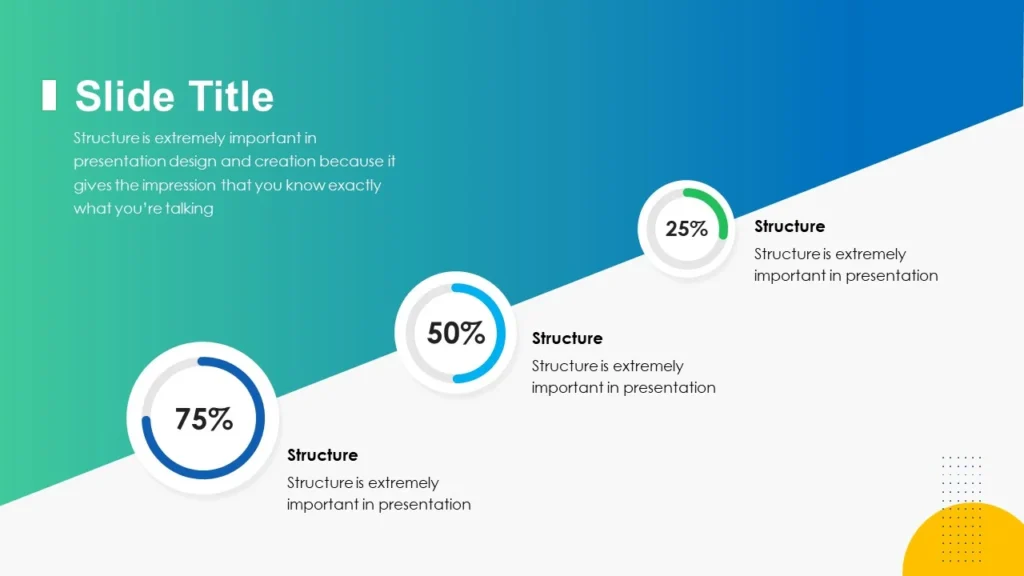 Slide Title

Structure is extremely important in presentation design and creation because it gives the impression that you know exactly what you're talking

25%

Structure

Structure is extremely important in presentation

50%

Structure

Structure is extremely important in presentation

75%

Structure

Structure is extremely important in presentation